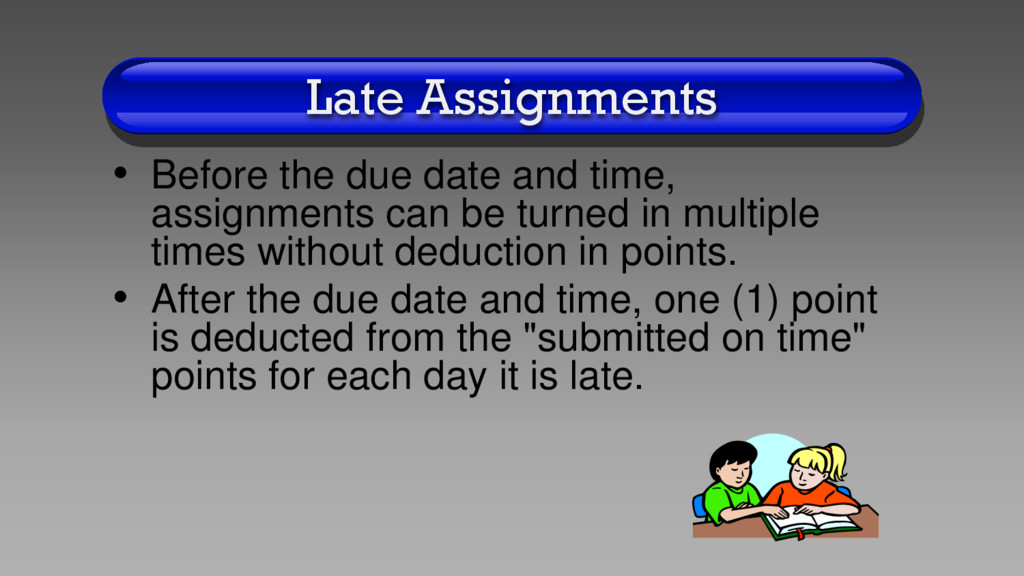 Late Assignments

• Before the due date and time, assignments can be turned in multiple times without deduction in points.

• After the due date and time, one (1) point is deducted from the "submitted on time" points for each day it is late.